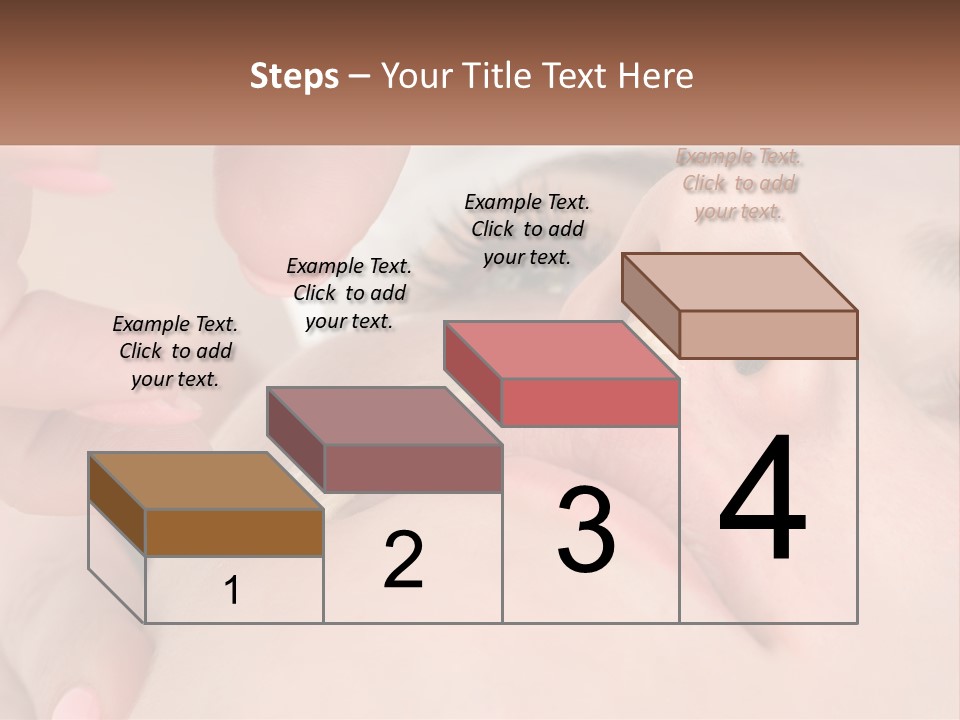 Steps – Your Title Text Here

Example Text. Click to add your text.

Example Text. Click to add your text.

Example Text. Click to add your text.

Example Text. Click to add your text.

1

2

3

4